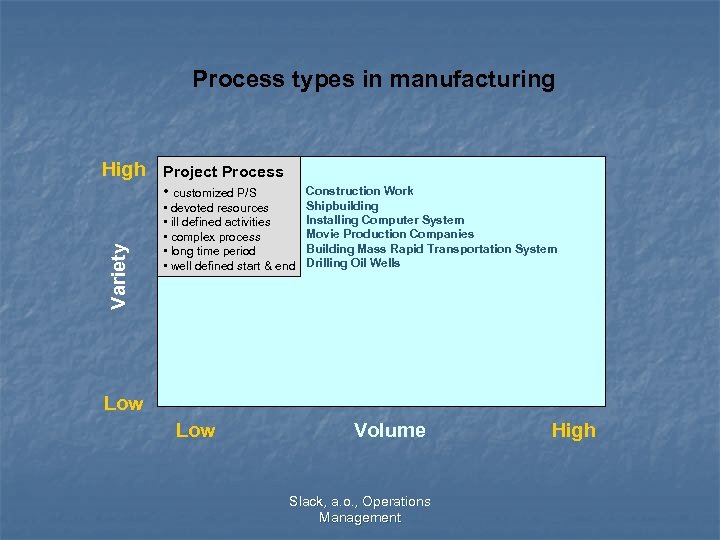 Process types in manufacturing

High

Variety

Low

Project Process

• customized P/S
• devoted resources
• ill defined activities
• complex process
• long time period
• well defined start & end

Construction Work
Shipbuilding
Installing Computer System
Movie Production Companies
Building Mass Rapid Transportation System
Drilling Oil Wells

Low Volume High

Slack, a.o., Operations Management